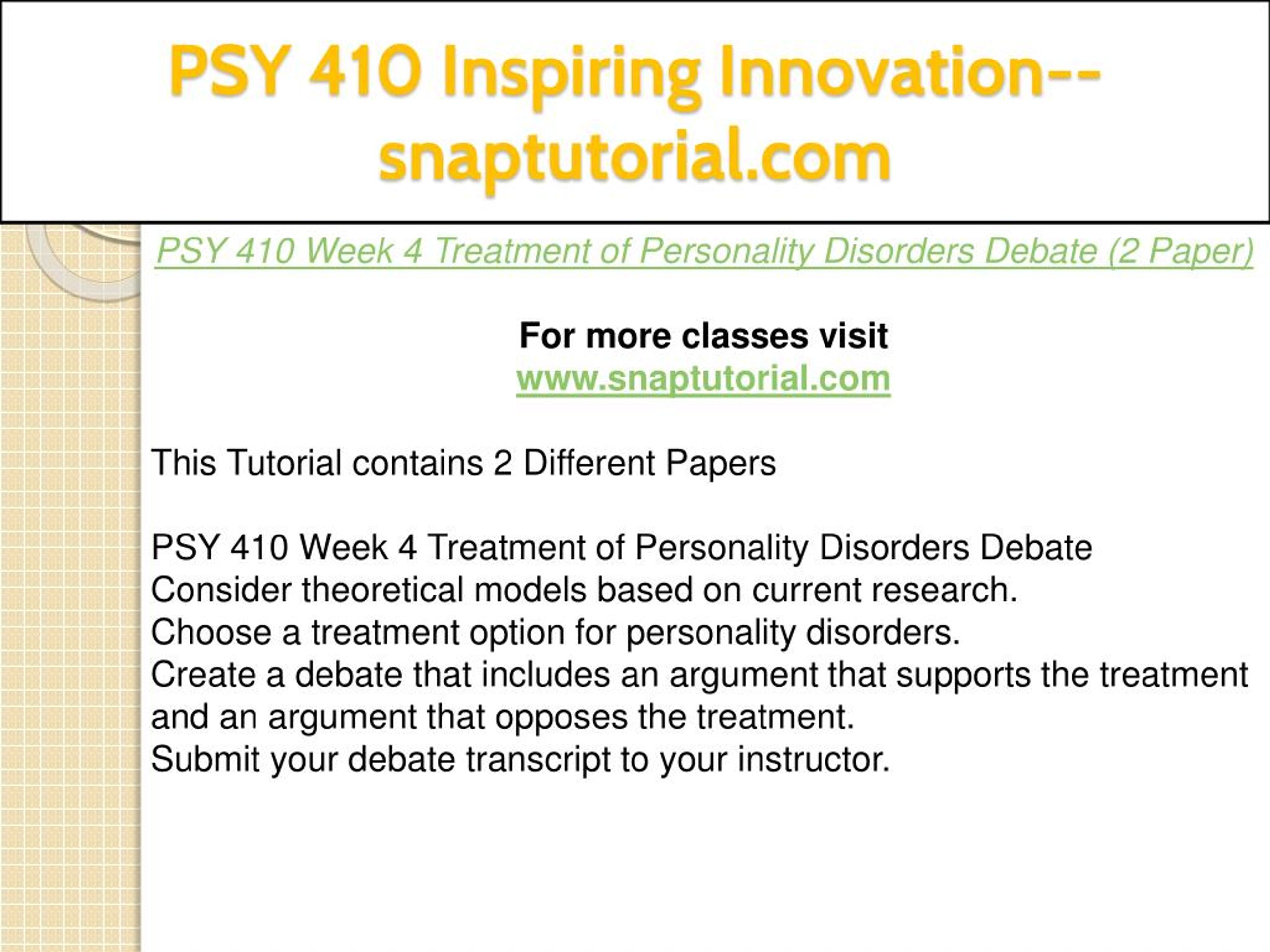 PSY 410 Inspiring Innovation--snaptutorial.com

PSY 410 Week 4 Treatment of Personality Disorders Debate (2 Paper)

For more classes visit
www.snaptutorial.com

This Tutorial contains 2 Different Papers

PSY 410 Week 4 Treatment of Personality Disorders Debate
Consider theoretical models based on current research.
Choose a treatment option for personality disorders.
Create a debate that includes an argument that supports the treatment and an argument that opposes the treatment.
Submit your debate transcript to your instructor.